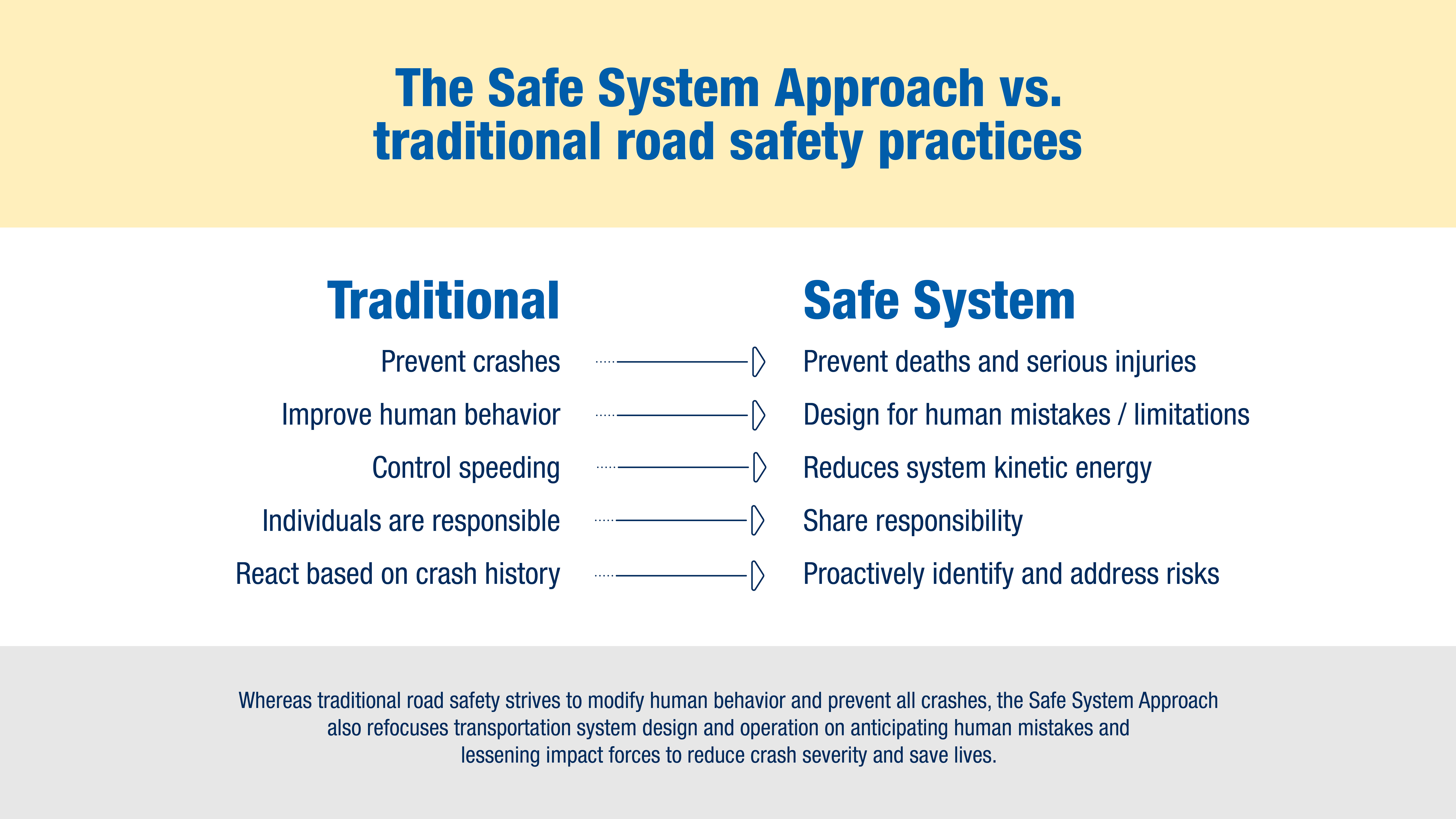 The Safe System Approach vs.
traditional road safety practices

| Traditional | Safe System |
|---|---|
| Prevent crashes | Prevent deaths and serious injuries |
| Improve human behavior | Design for human mistakes / limitations |
| Control speeding | Reduces system kinetic energy |
| Individuals are responsible | Share responsibility |
| React based on crash history | Proactively identify and address risks |

Whereas traditional road safety strives to modify human behavior and prevent all crashes, the Safe System Approach also refocuses transportation system design and operation on anticipating human mistakes and lessening impact forces to reduce crash severity and save lives.